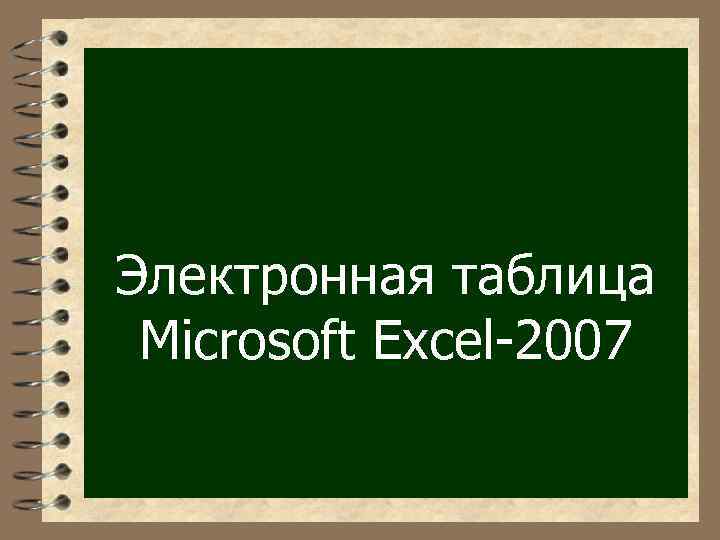 Электронная таблица Microsoft Excel-2007